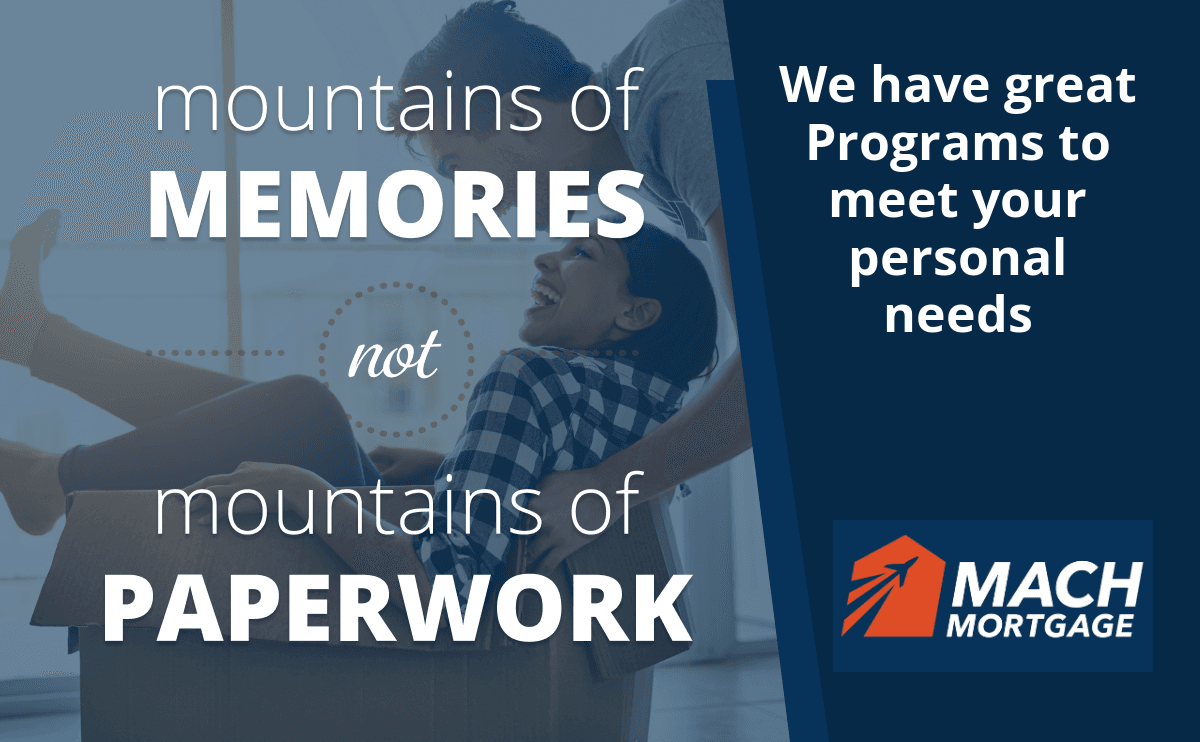 mountains of
MEMORIES

not

mountains of
PAPERWORK

We have great Programs to meet your personal needs

MACH
MORTGAGE